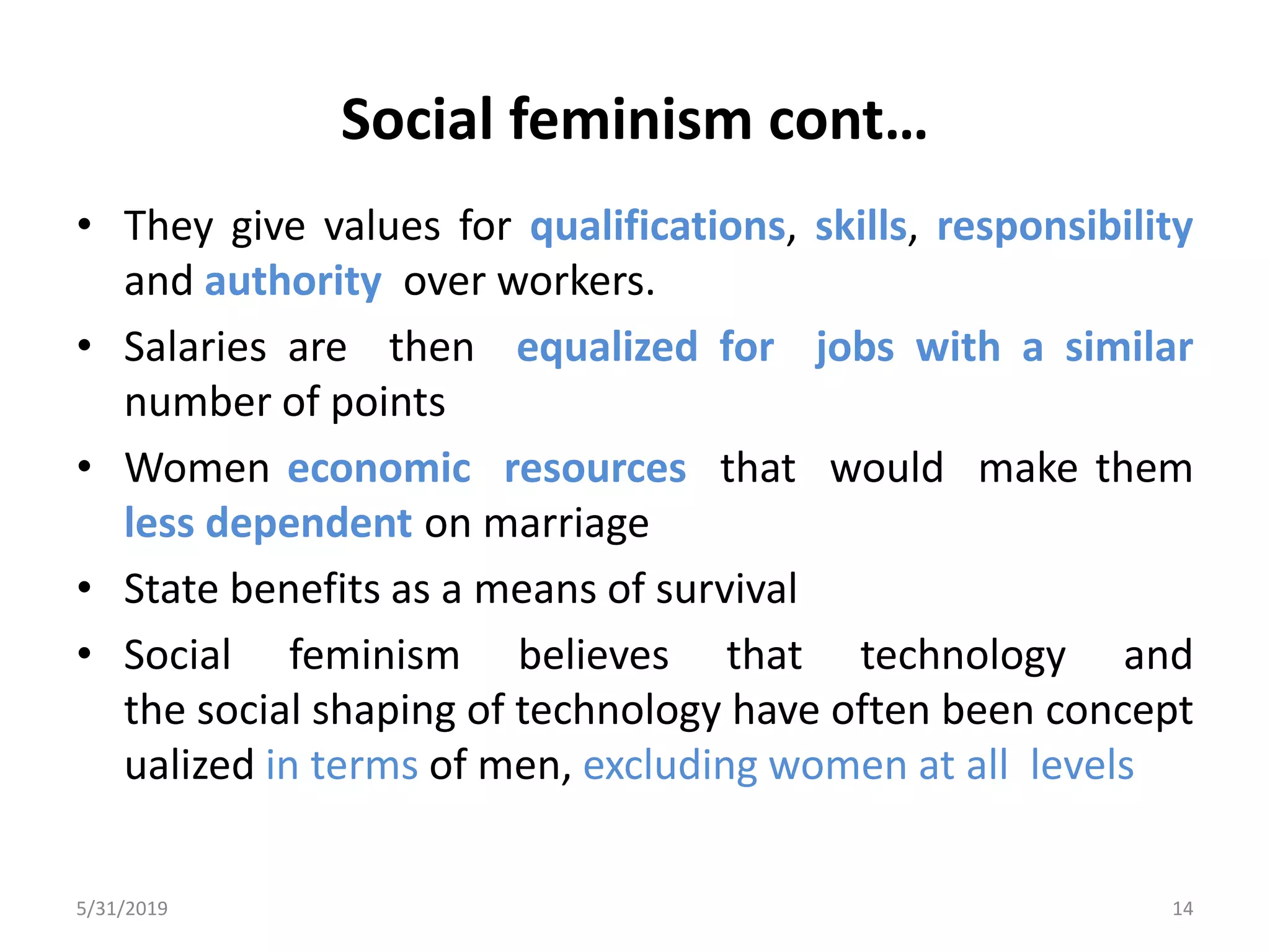 Social feminism cont…

• They give values for qualifications, skills, responsibility and authority over workers.
• Salaries are then equalized for jobs with a similar number of points
• Women economic resources that would make them less dependent on marriage
• State benefits as a means of survival
• Social feminism believes that technology and the social shaping of technology have often been concept ualized in terms of men, excluding women at all levels

5/31/2019

14